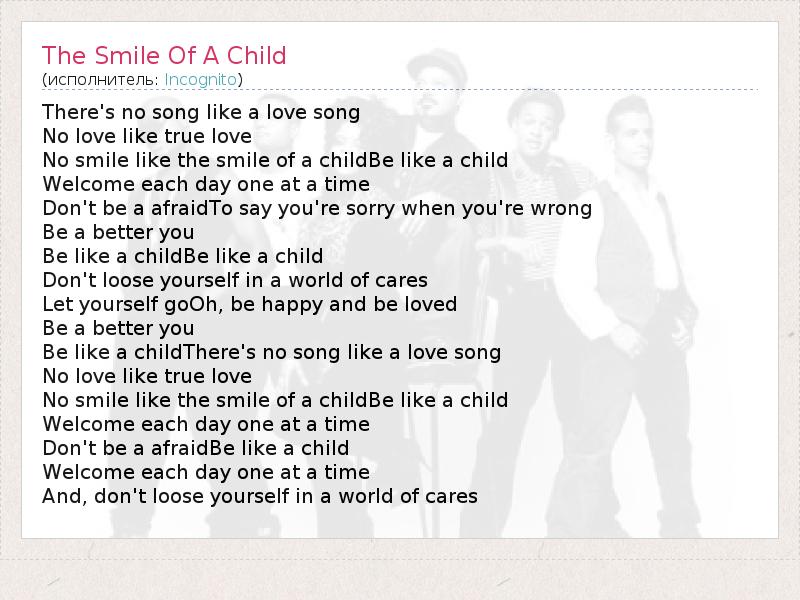 The Smile Of A Child
(исполнитель: Incognito)

There's no song like a love song
No love like true love
No smile like the smile of a childBe like a child
Welcome each day one at a time
Don't be a afraidTo say you're sorry when you're wrong
Be a better you
Be like a childBe like a child
Don't loose yourself in a world of cares
Let yourself goOh, be happy and be loved
Be a better you
Be like a childThere's no song like a love song
No love like true love
No smile like the smile of a childBe like a child
Welcome each day one at a time
Don't be a afraidBe like a child
Welcome each day one at a time
And, don't loose yourself in a world of cares